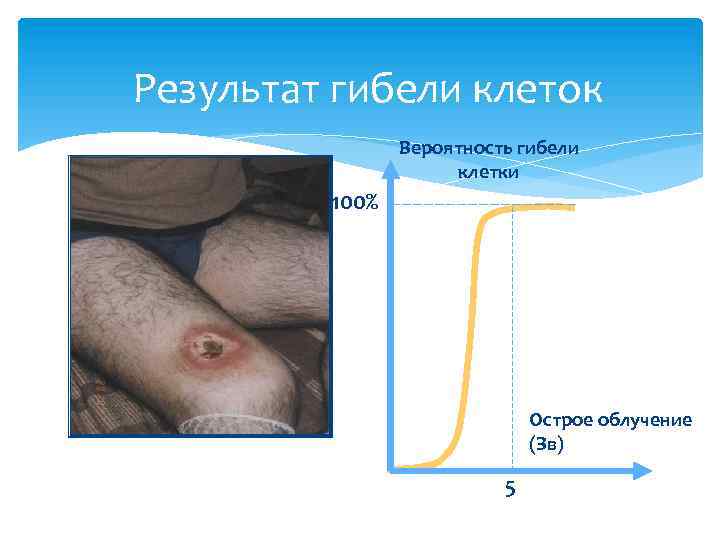 Результат гибели клеток

Вероятность гибели клетки

100%

Острое облучение (Зв)

5